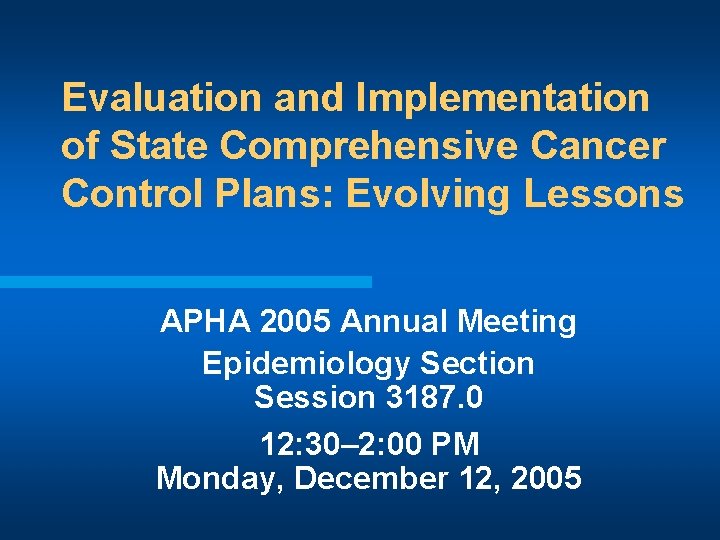 Evaluation and Implementation of State Comprehensive Cancer Control Plans: Evolving Lessons

APHA 2005 Annual Meeting

Epidemiology Section
Session 3187.0

12:30–2:00 PM
Monday, December 12, 2005